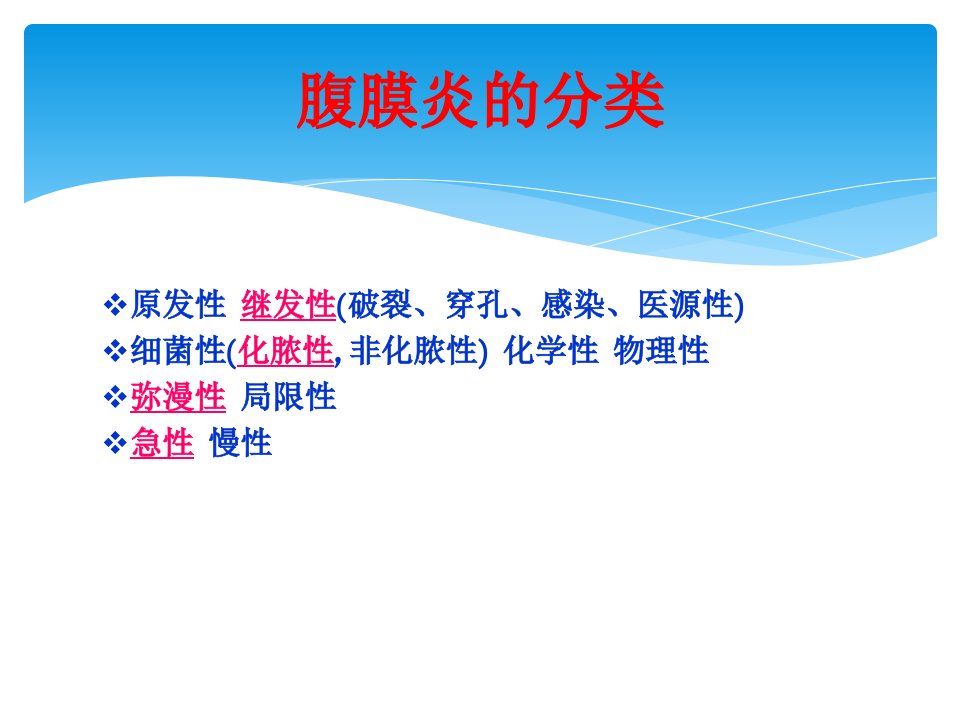 腹膜炎的分类

❖原发性 继发性(破裂、穿孔、感染、医源性)
❖细菌性(化脓性, 非化脓性) 化学性 物理性
❖弥漫性 局限性
❖急性 慢性